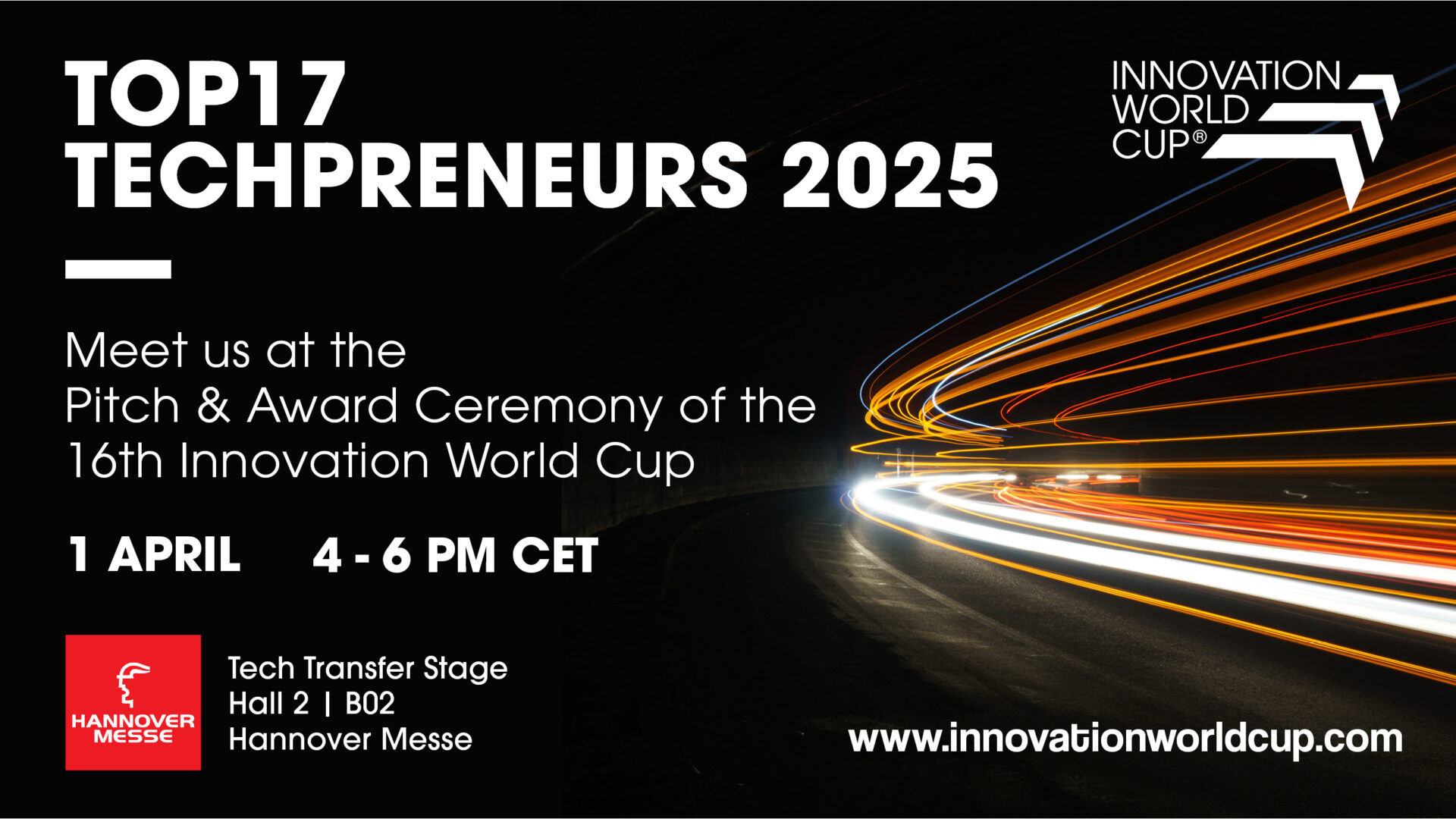 TOP17
TECHPRENEURS 2025

INNOVATION
WORLD
CUP®

Meet us at the
Pitch & Award Ceremony of the
16th Innovation World Cup

1 APRIL 4 - 6 PM CET

HANNOVER MESSE

Tech Transfer Stage
Hall 2 | B02
Hannover Messe

www.innovationworldcup.com